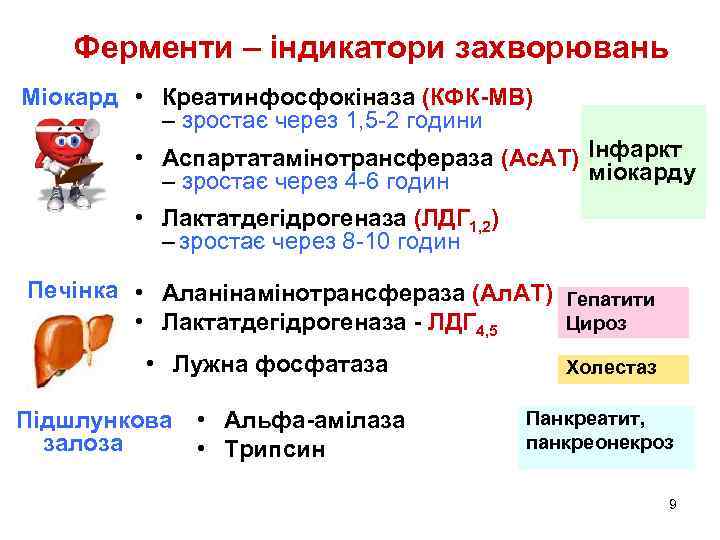 Ферменти – індикатори захворювань

Міокард

• Креатинфосфокіназа (КФК-МВ) – зростає через 1,5-2 години

• Аспартатамінотрансфераза (АсАТ) – зростає через 4-6 годин

• Лактатдегідрогеназа (ЛДГ$_{1,2}$) – зростає через 8-10 годин

Інфаркт міокарду

Печінка

• Аланінамінотрансфераза (АлАТ)
• Лактатдегідрогеназа - ЛДГ$_{4,5}$

Гепатити Цироз

• Лужна фосфатаза

Холестаз

Підшлункова залоза

• Альфа-амілаза
• Трипсин

Панкреатит, панкреонекроз

9